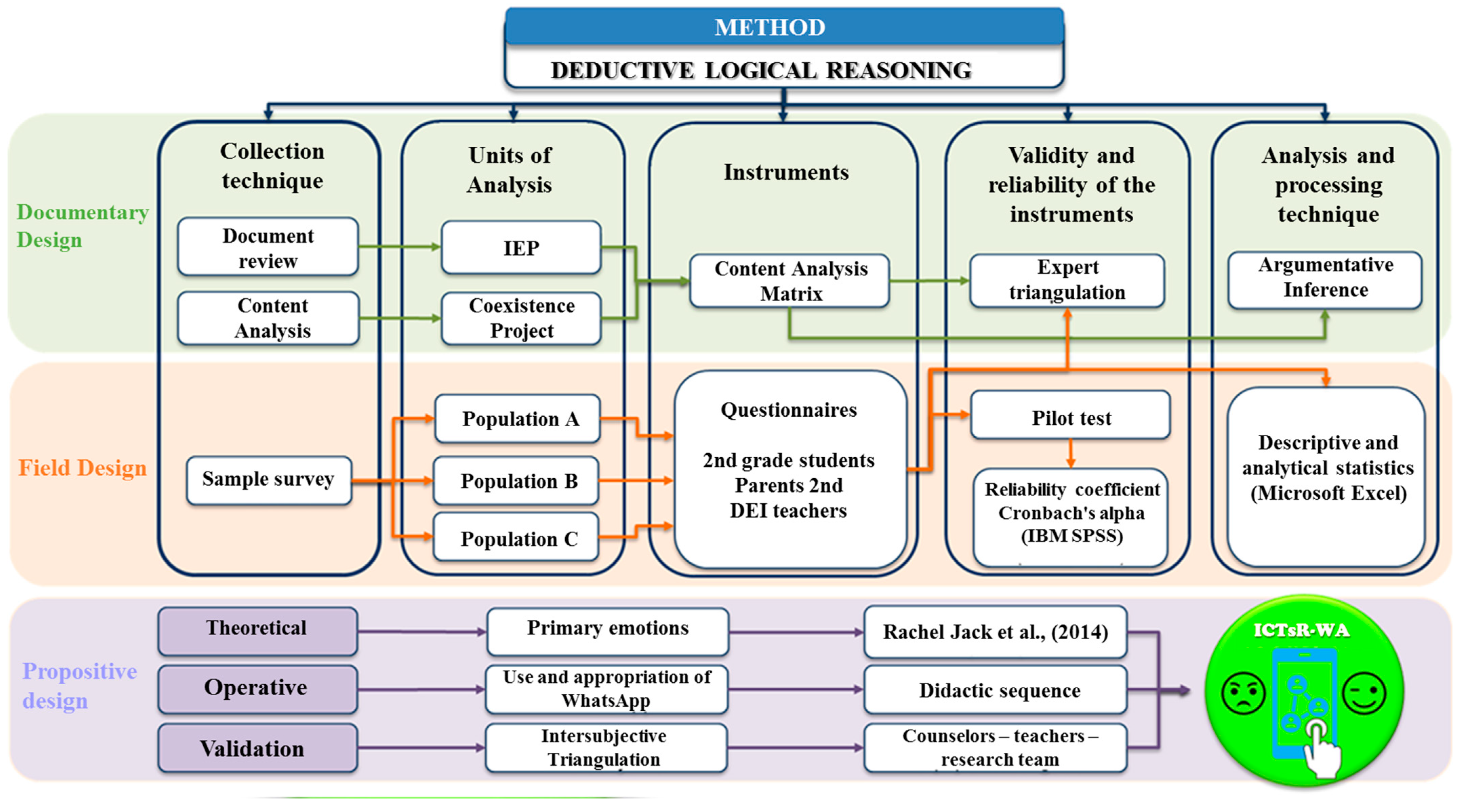 METHOD

DEDUCTIVE LOGICAL REASONING

Documentary Design

Field Design

Propositive design

Collection technique

Document review

Content Analysis

Sample survey

Units of Analysis

IEP

Coexistence Project

Population A

Population B

Population C

Instruments

Content Analysis Matrix

Questionnaires

2nd grade students
Parents 2nd
DEI teachers

Validity and reliability of the instruments

Expert triangulation

Pilot test

Reliability coefficient Cronbach's alpha (IBM SPSS)

Analysis and processing technique

Argumentative Inference

Descriptive and analytical statistics (Microsoft Excel)

Theoretical

Primary emotions

Rachel Jack et al., (2014)

Operative

Use and appropriation of WhatsApp

Didactic sequence

Validation

Intersubjective Triangulation

Counselors – teachers – research team

ICTsR-WA